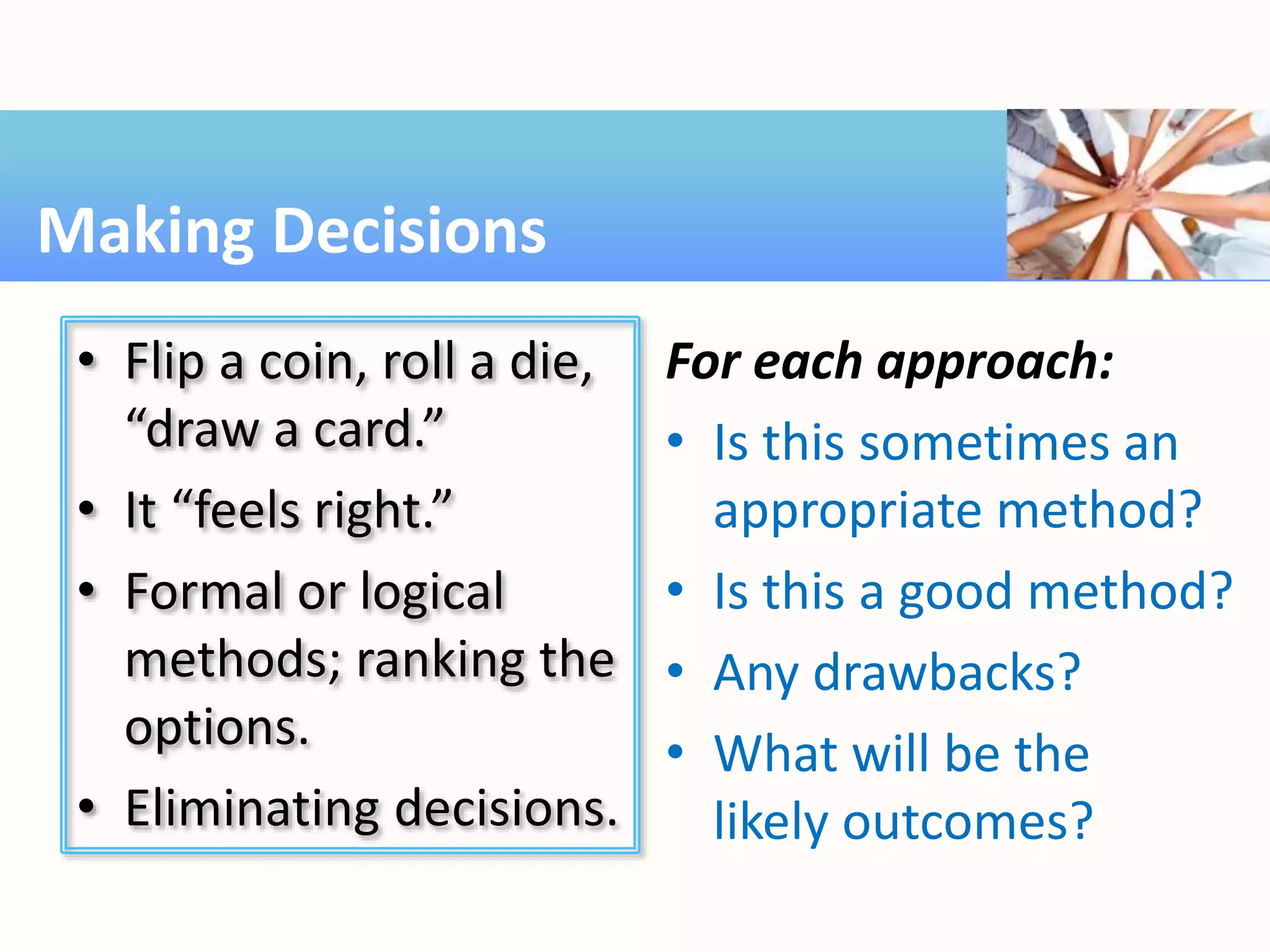 Making Decisions

• Flip a coin, roll a die, “draw a card.”
• It “feels right.”
• Formal or logical methods; ranking the options.
• Eliminating decisions.

For each approach:
• Is this sometimes an appropriate method?
• Is this a good method?
• Any drawbacks?
• What will be the likely outcomes?